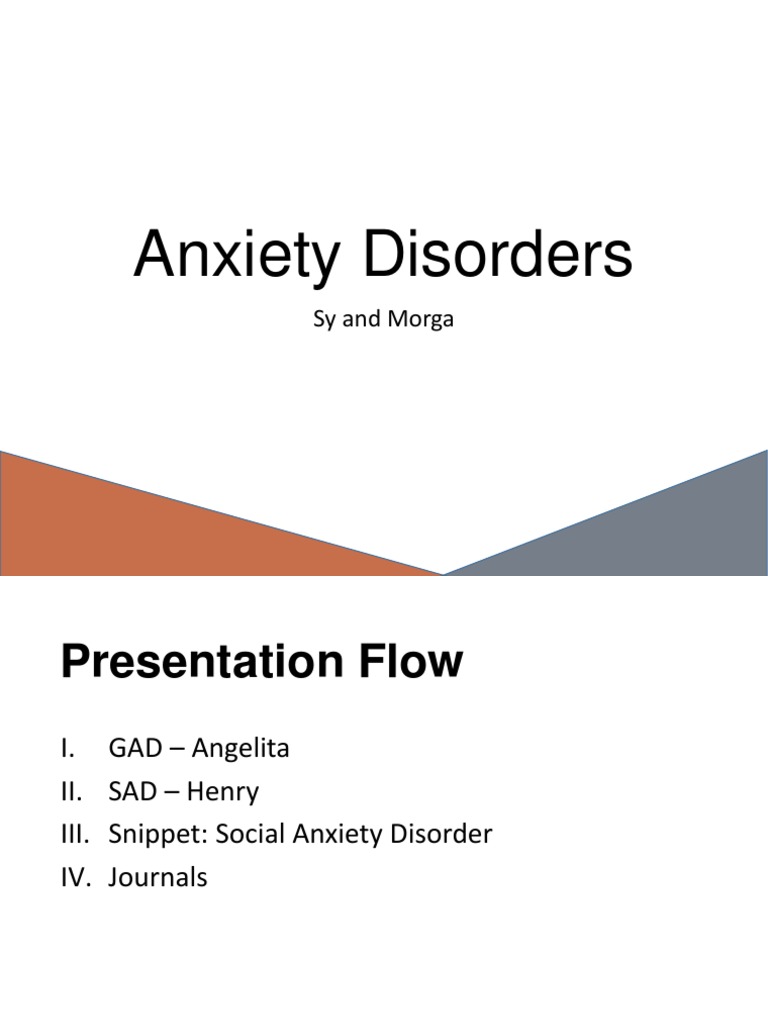 Anxiety Disorders

Sy and Morga

Presentation Flow

I. GAD – Angelita
II. SAD – Henry
III. Snippet: Social Anxiety Disorder
IV. Journals